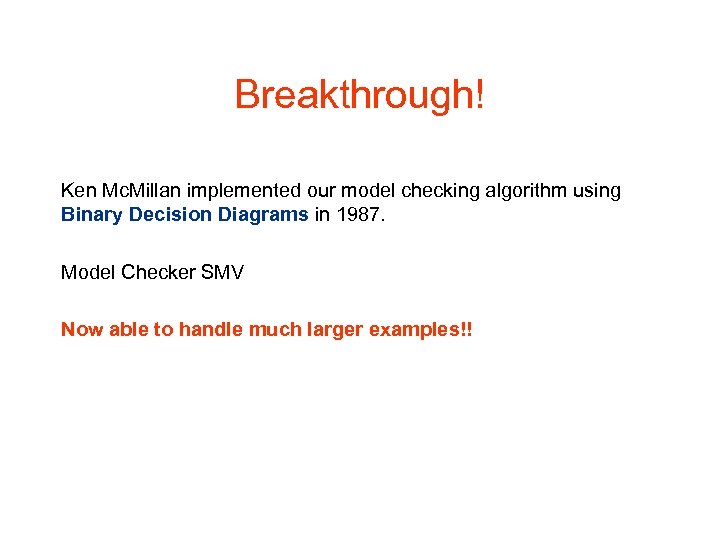 Breakthrough!

Ken McMillan implemented our model checking algorithm using Binary Decision Diagrams in 1987.

Model Checker SMV

Now able to handle much larger examples!!